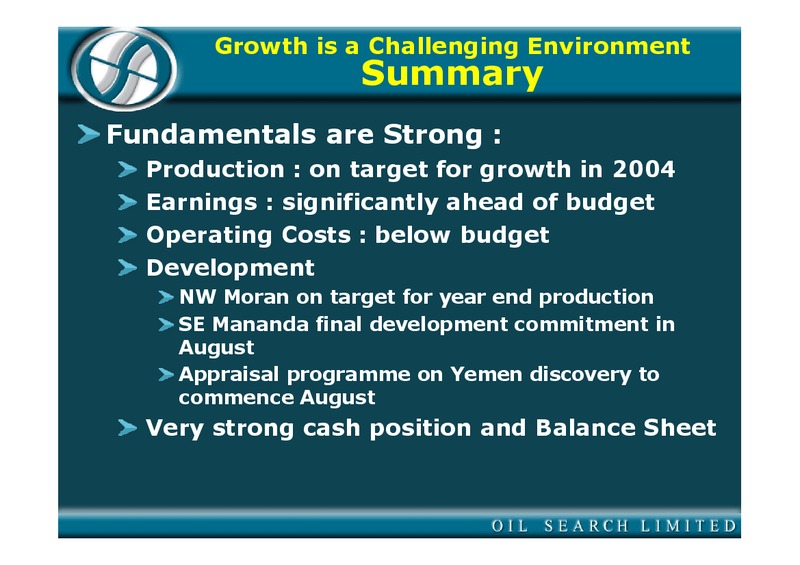 Growth is a Challenging Environment
Summary

Fundamentals are Strong :

Production : on target for growth in 2004

Earnings : significantly ahead of budget

Operating Costs : below budget

Development

NW Moran on target for year end production

SE Mananda final development commitment in August

Appraisal programme on Yemen discovery to commence August

Very strong cash position and Balance Sheet

OIL SEARCH LIMITED